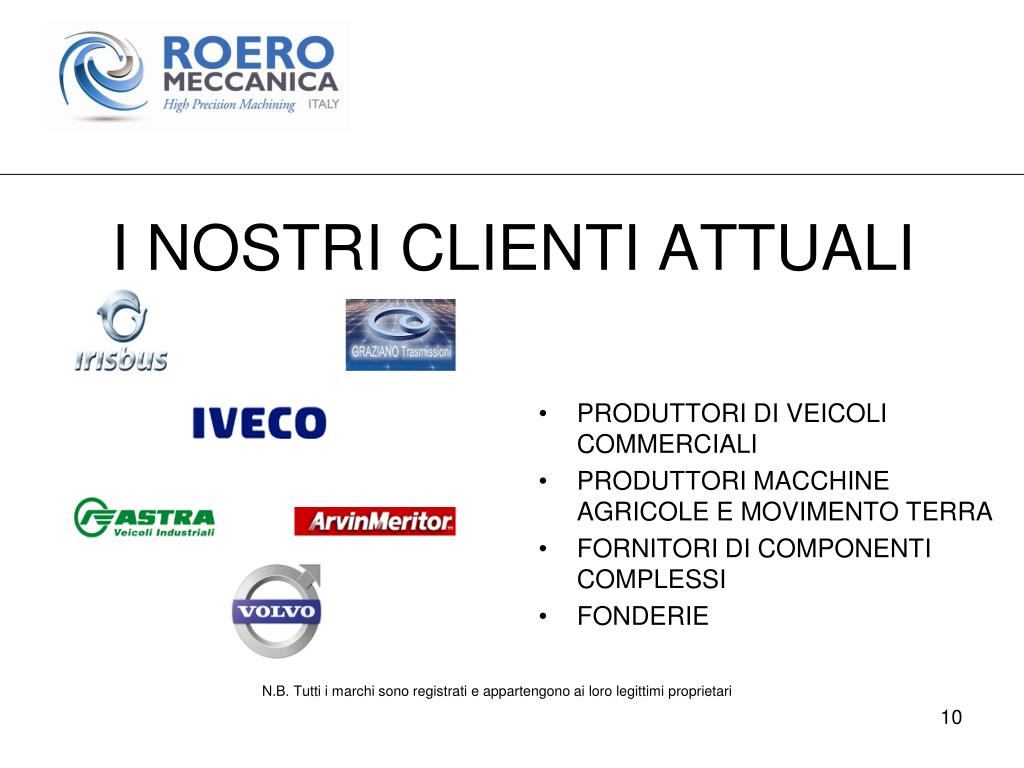 ROERO MECCANICA
High Precision Machining ITALY

I NOSTRI CLIENTI ATTUALI

irisbus

GRAZIANO Trasmissioni

IVECO

ASTRA Veicoli Industriali

ArvinMeritor

VOLVO

• PRODUTTORI DI VEICOLI COMMERCIALI
• PRODUTTORI MACCHINE AGRICOLE E MOVIMENTO TERRA
• FORNITORI DI COMPONENTI COMPLESSI
• FONDERIE

N.B. Tutti i marchi sono registrati e appartengono ai loro legittimi proprietari

10